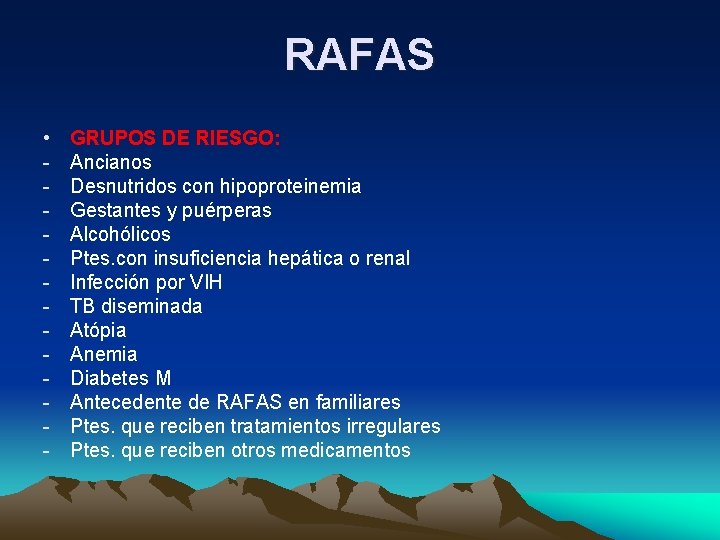 RAFAS

• GRUPOS DE RIESGO:
- Ancianos
- Desnutridos con hipoproteinemia
- Gestantes y puérperas
- Alcohólicos
- Ptes.con insuficiencia hepática o renal
- Infección por VIH
- TB diseminada
- Atópia
- Anemia
- Diabetes M
- Antecedente de RAFAS en familiares
- Ptes. que reciben tratamientos irregulares
- Ptes. que reciben otros medicamentos